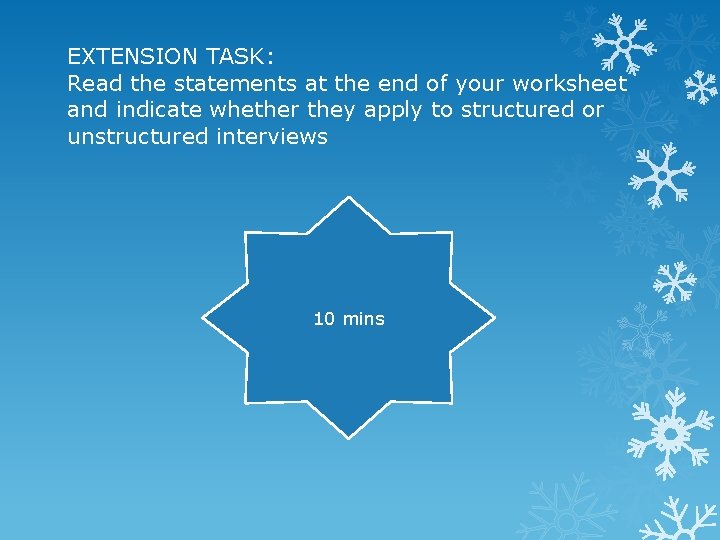 EXTENSION TASK:
Read the statements at the end of your worksheet and indicate whether they apply to structured or unstructured interviews

10 mins